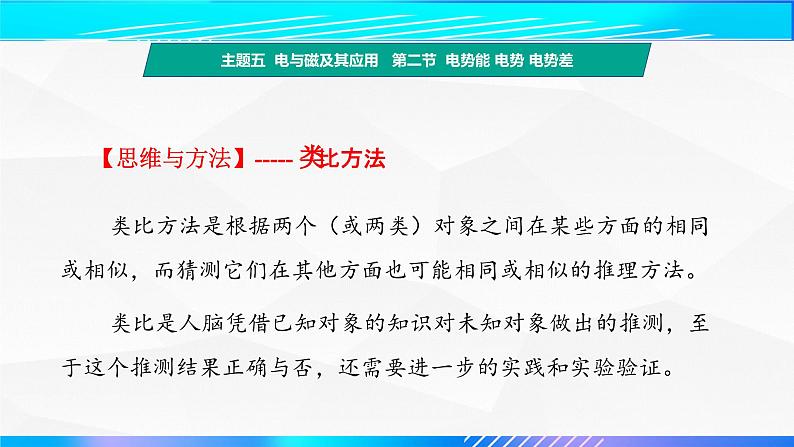 主题五 电与磁及其应用 第二节 电势能 电势 电势差

【思维与方法】----- 类比方法

类比方法是根据两个（或两类）对象之间在某些方面的相同或相似，而猜测它们在其他方面也可能相同或相似的推理方法。

类比是人脑凭借已知对象的知识对未知对象做出的推测，至于这个推测结果正确与否，还需要进一步的实践和实验验证。